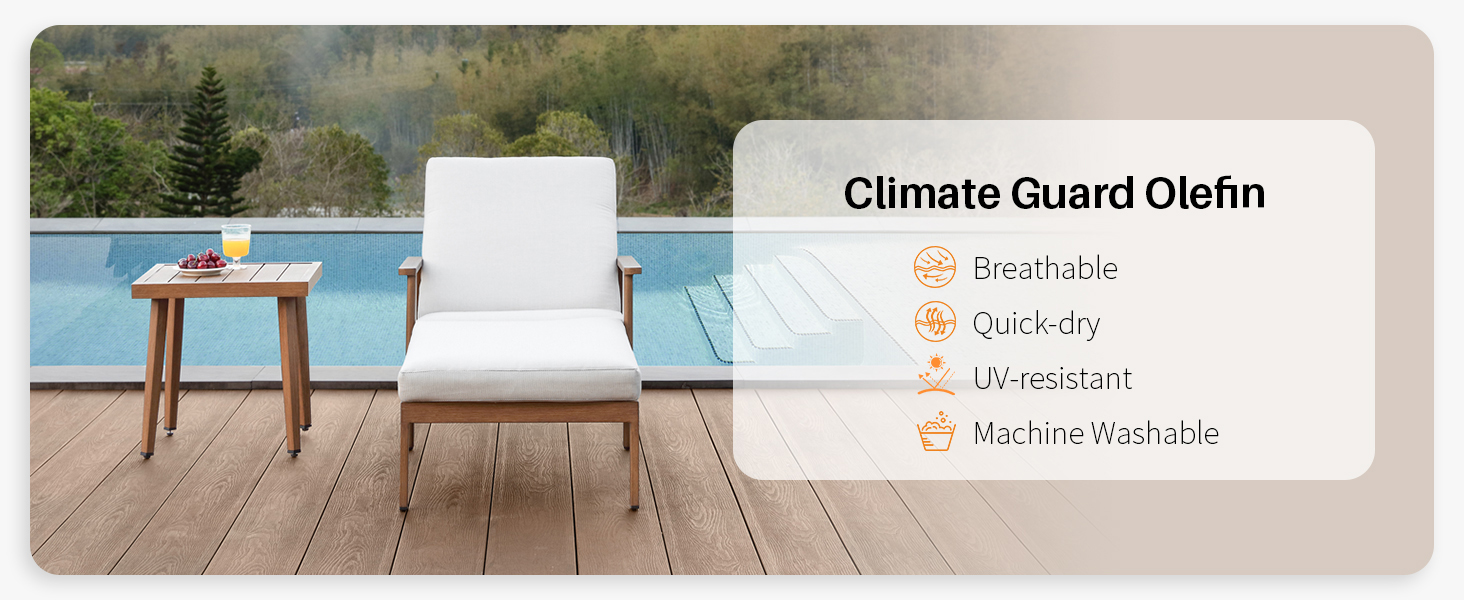 Climate Guard Olefin

Breathable

Quick-dry

UV-resistant

Machine Washable